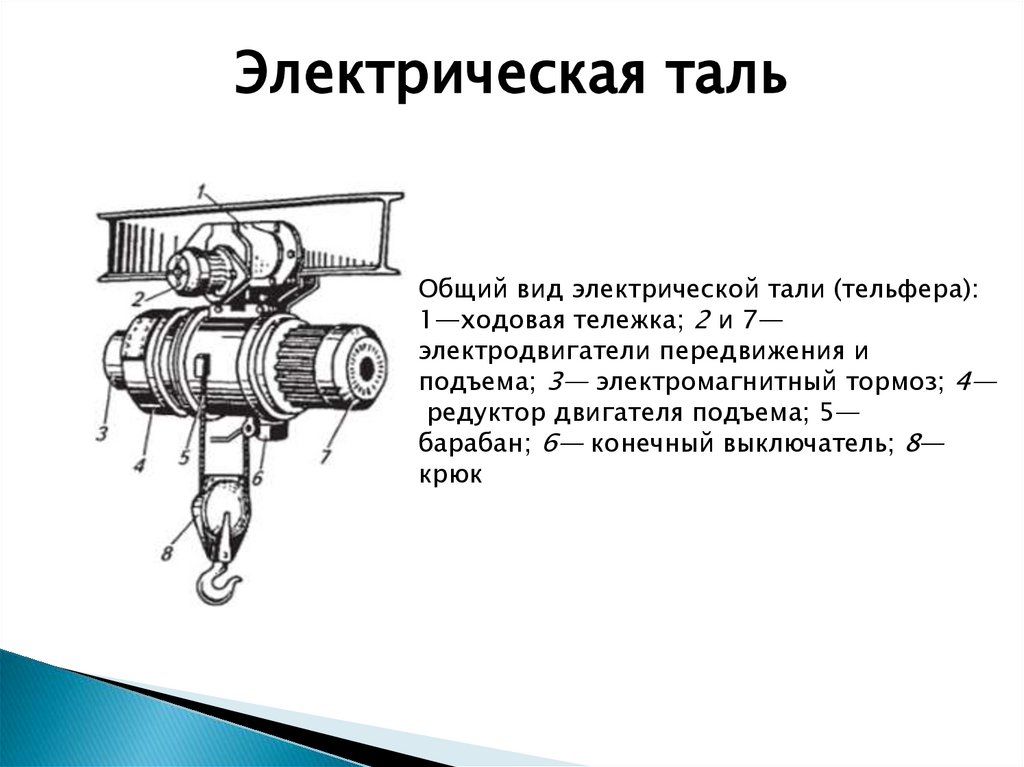 Электрическая таль

1
2
3
4
5
6
7
8

Общий вид электрической тали (тельфера): 1—ходовая тележка; 2 и 7— электродвигатели передвижения и подъема; 3— электромагнитный тормоз; 4— редуктор двигателя подъема; 5— барабан; 6— конечный выключатель; 8— крюк